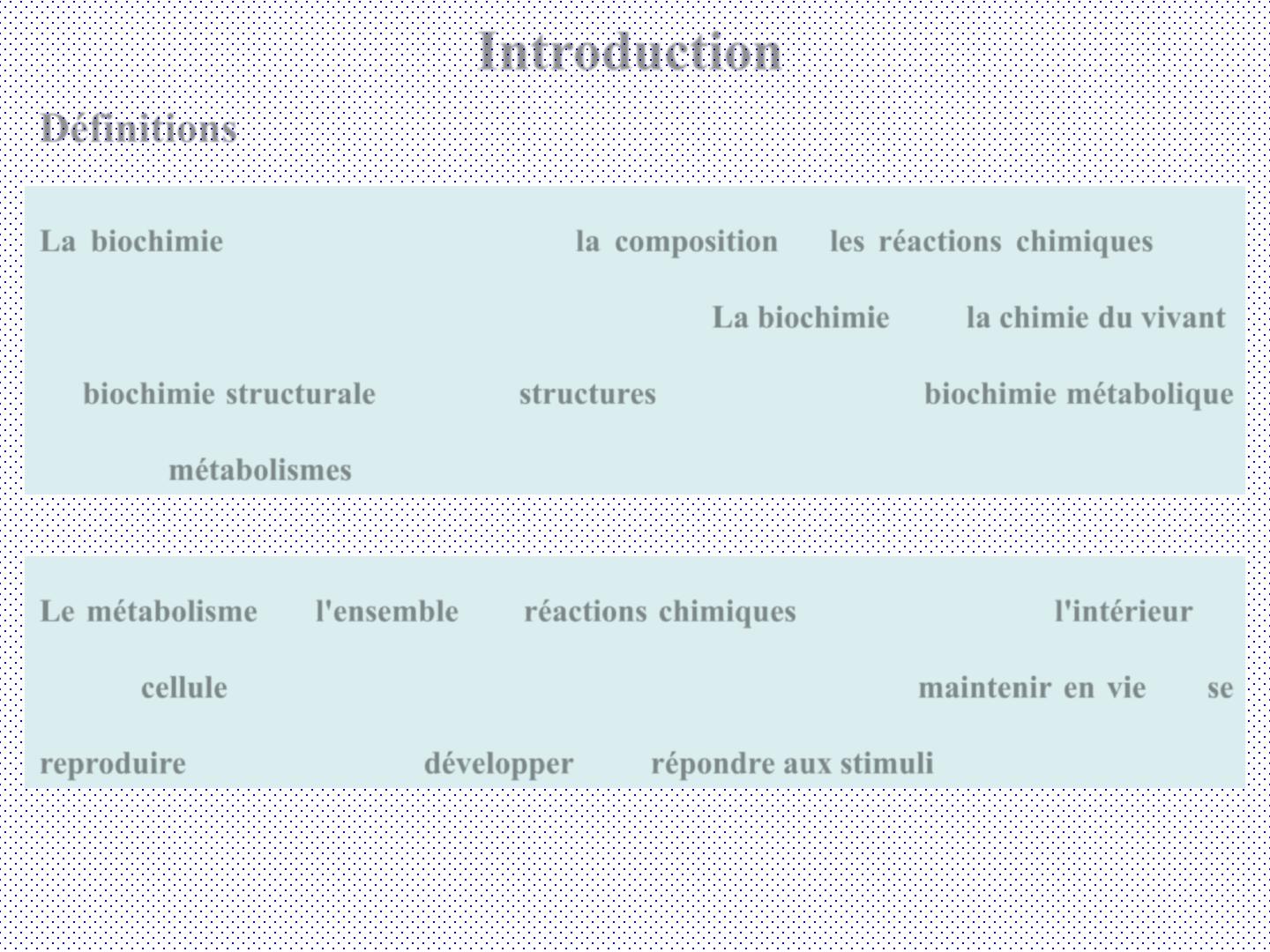 Introduction

Définitions

La biochimie la composition les réactions chimiques La biochimie la chimie du vivant biochimie structurale structures biochimie métabolique métabolismes

Le métabolisme l'ensemble réactions chimiques l'intérieur cellule maintenir en vie se reproduire développer répondre aux stimuli